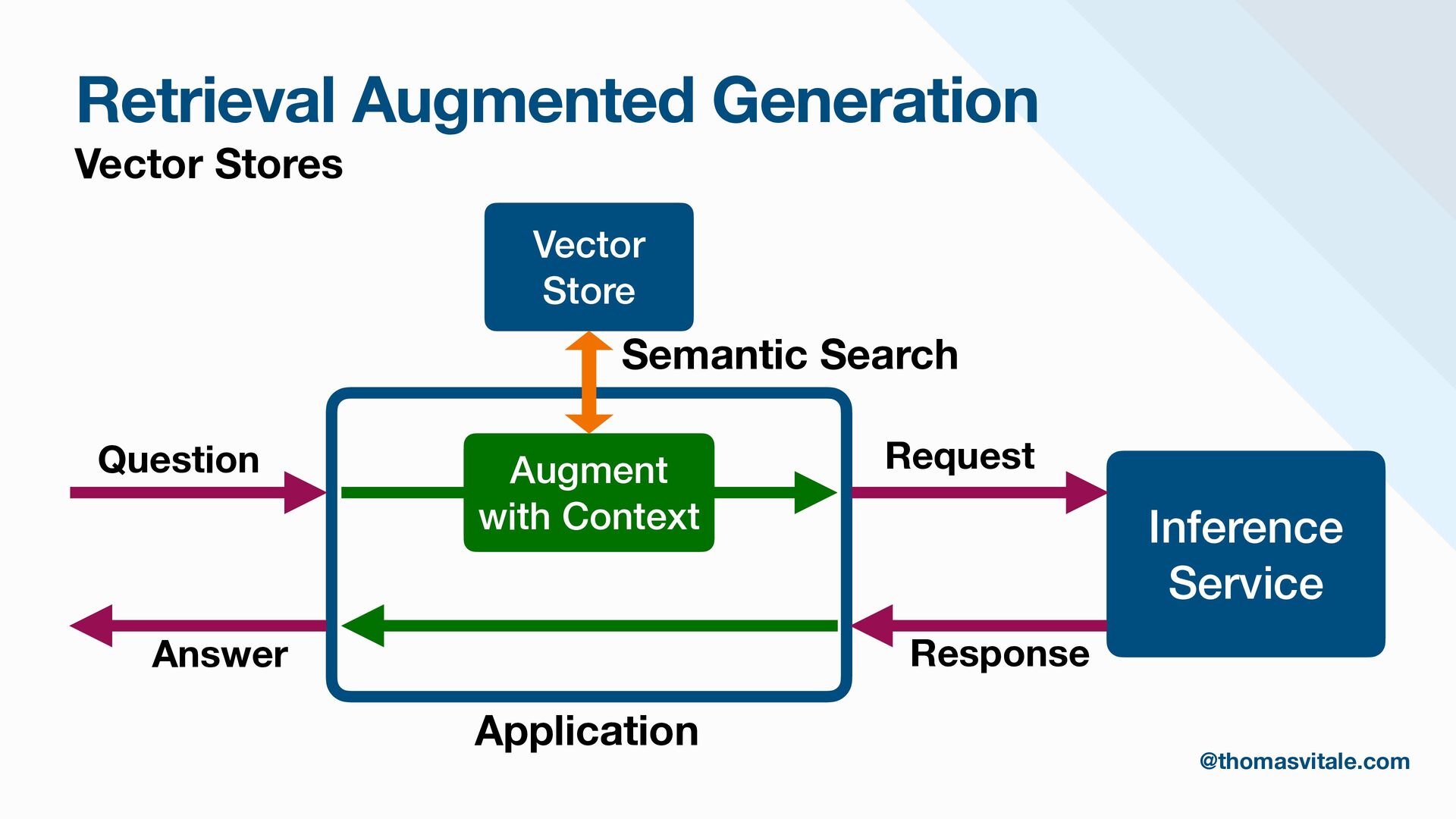 Retrieval Augmented Generation

Vector Stores

Vector Store

Semantic Search

Question

Augment with Context

Request

Inference Service

Answer

Response

Application

@thomasvitale.com